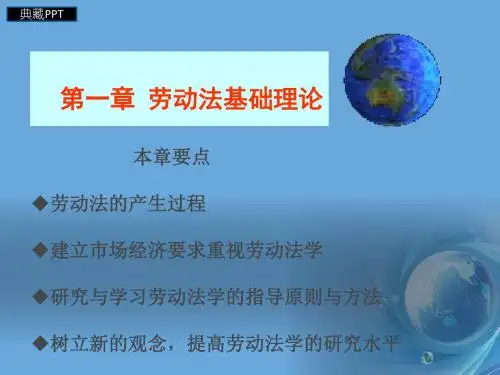 典藏PPT

第一章 劳动法基础理论

本章要点

◆劳动法的产生过程

◆建立市场经济要求重视劳动法学

◆研究与学习劳动法学的指导原则与方法

◆树立新的观念，提高劳动法学的研究水平